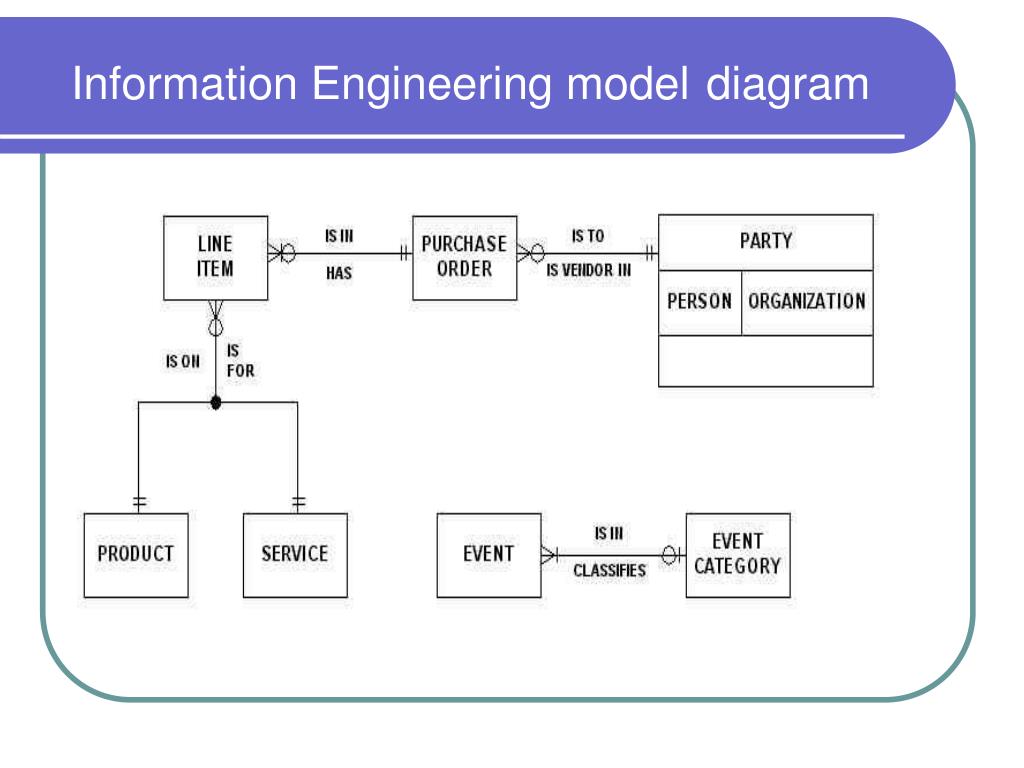 Information Engineering model diagram

LINE ITEM

IS IN

HAS

PURCHASE ORDER

IS TO

IS VENDOR IN

PARTY

PERSON

ORGANIZATION

IS ON

IS FOR

PRODUCT

SERVICE

EVENT

IS IN

CLASSIFIES

EVENT CATEGORY